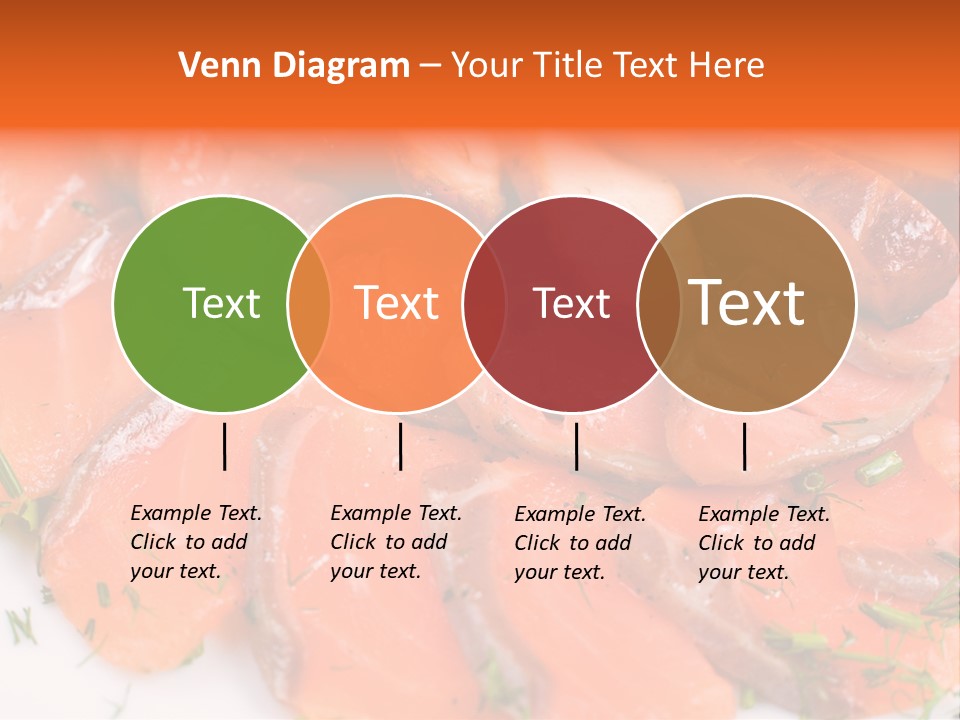 Venn Diagram – Your Title Text Here

Text

Text

Text

Text

Example Text. Click to add your text.

Example Text. Click to add your text.

Example Text. Click to add your text.

Example Text. Click to add your text.